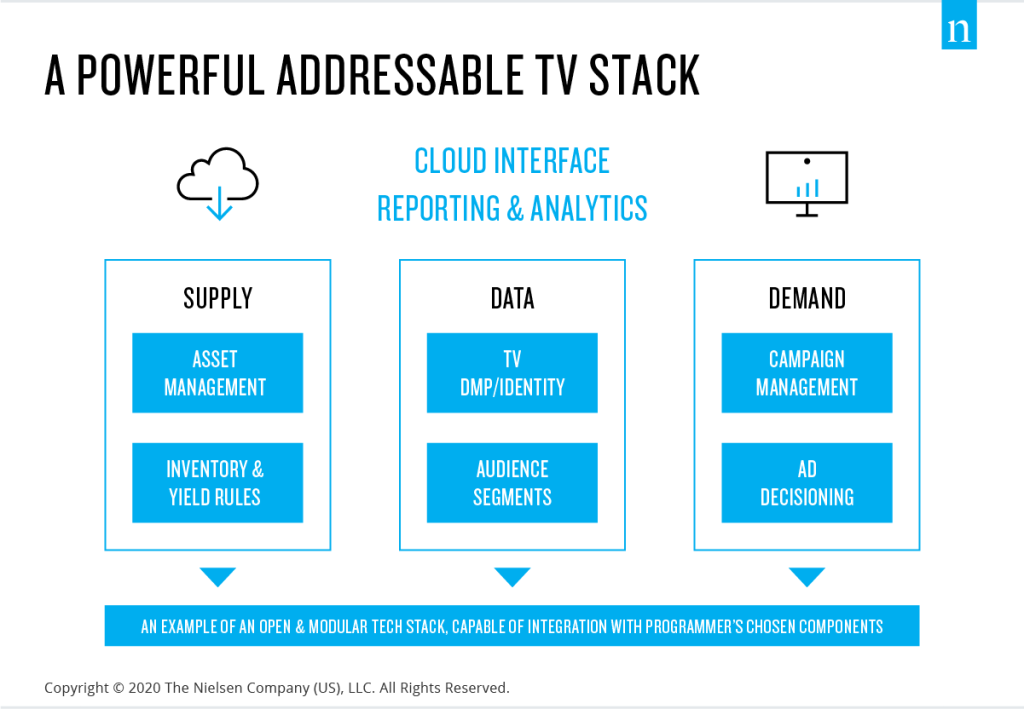 n

A POWERFUL ADDRESSABLE TV STACK

CLOUD INTERFACE
REPORTING & ANALYTICS

SUPPLY

ASSET MANAGEMENT

INVENTORY & YIELD RULES

DATA

TV DMP/IDENTITY

AUDIENCE SEGMENTS

DEMAND

CAMPAIGN MANAGEMENT

AD DECISIONING

AN EXAMPLE OF AN OPEN & MODULAR TECH STACK, CAPABLE OF INTEGRATION WITH PROGRAMMER'S CHOSEN COMPONENTS

Copyright © 2020 The Nielsen Company (US), LLC. All Rights Reserved.